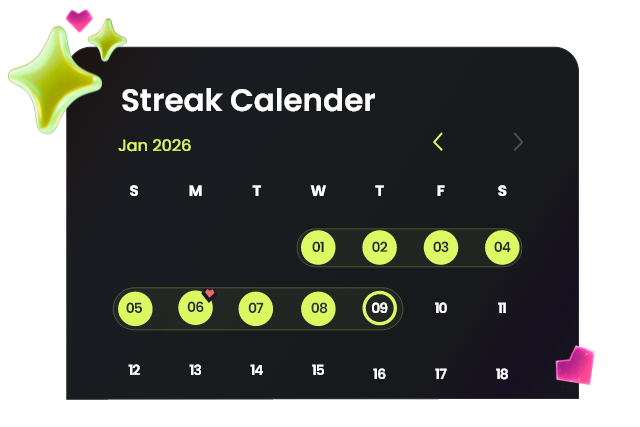 Streak Calender

Jan 2026

| S | M | T | W | T | F | S |
|---|---|---|---|---|---|---|
| | | | 01 | 02 | 03 | 04 |
| 05 | 06 | 07 | 08 | 09 | 10 | 11 |
| 12 | 13 | 14 | 15 | 16 | 17 | 18 |